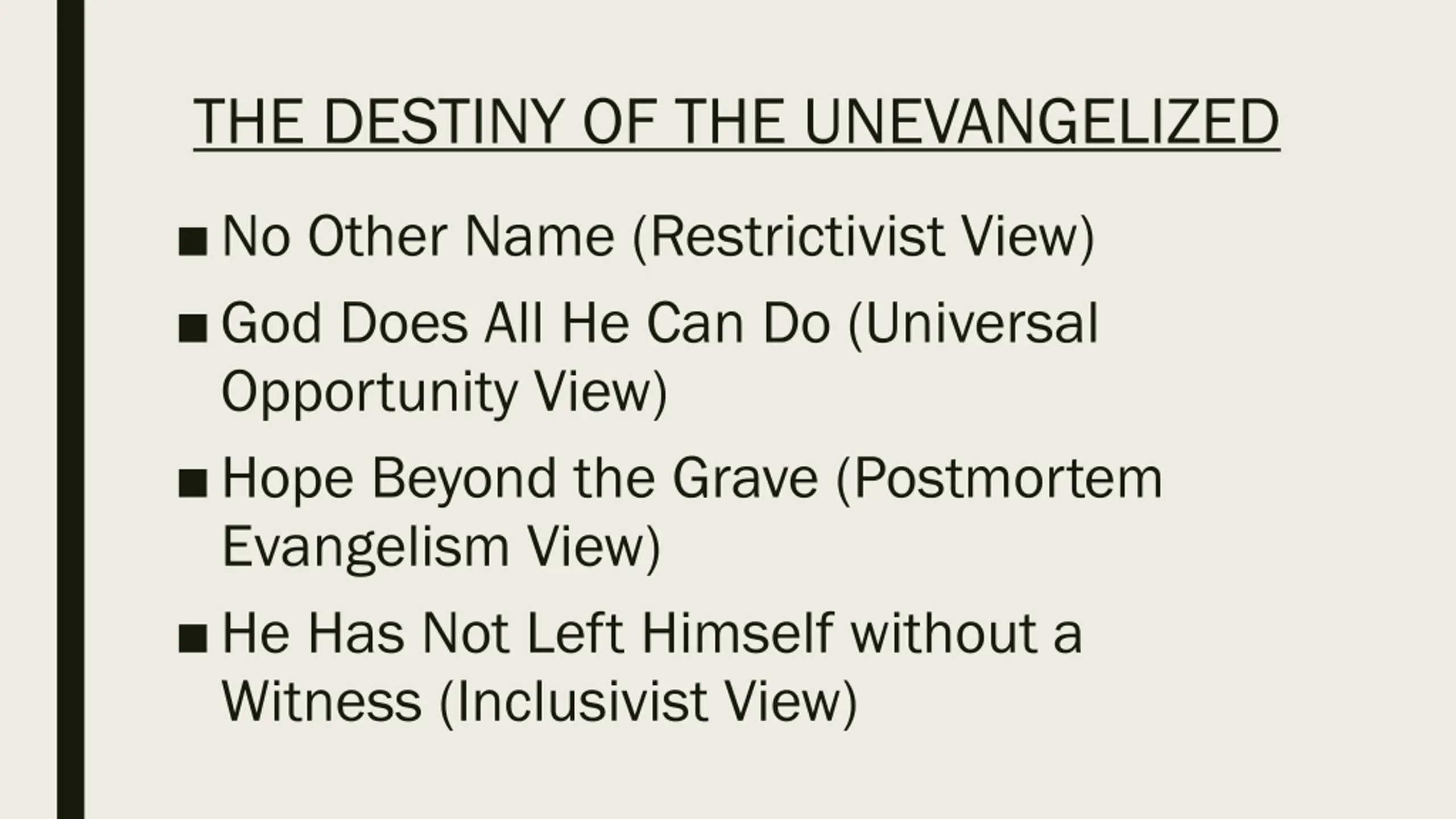 THE DESTINY OF THE UNEVANGELIZED

■ No Other Name (Restrictivist View)

■ God Does All He Can Do (Universal Opportunity View)

■ Hope Beyond the Grave (Postmortem Evangelism View)

■ He Has Not Left Himself without a Witness (Inclusivist View)